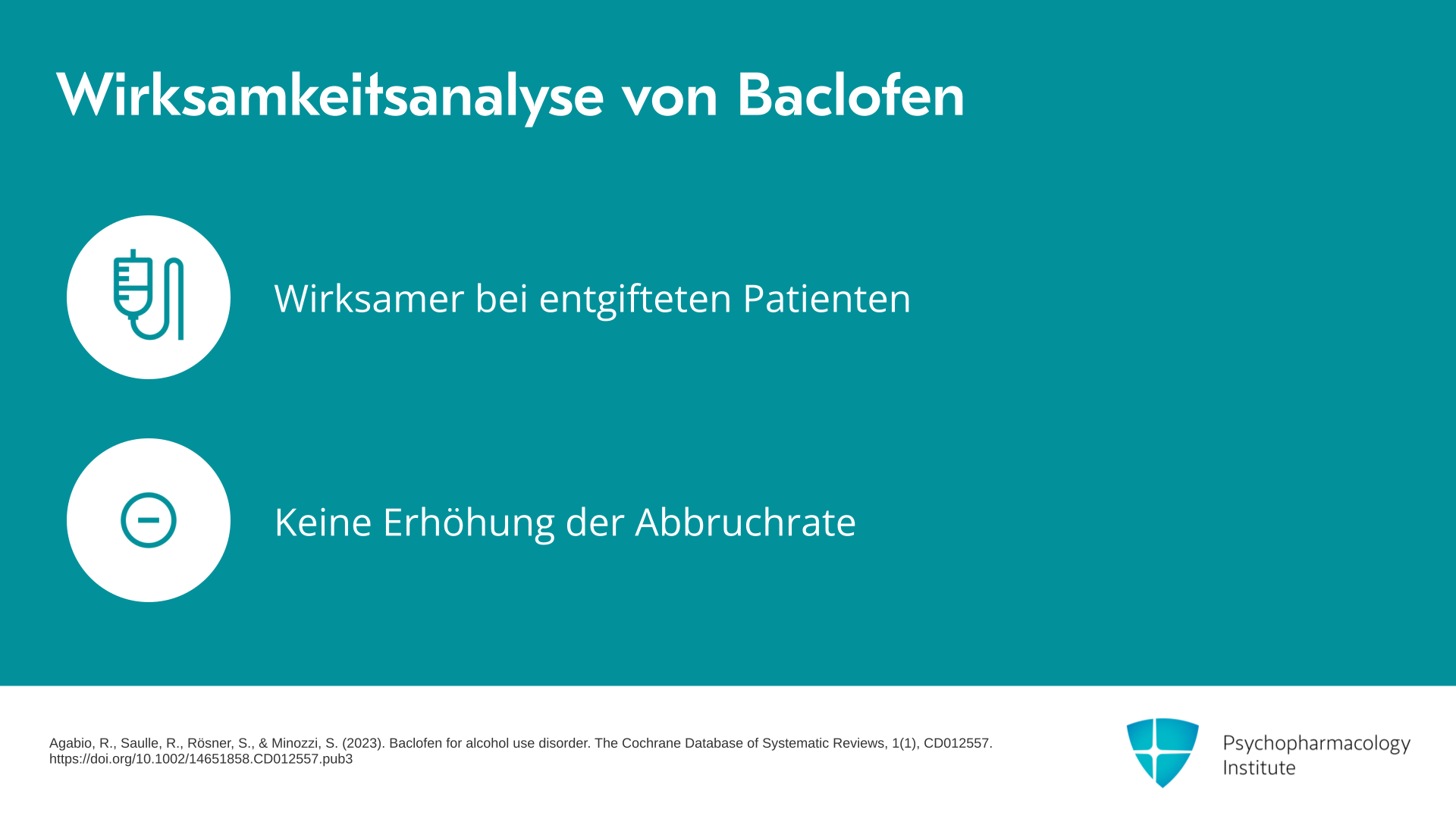 Wirksamkeitsanalyse von Baclofen

Wirksamer bei entgifteten Patienten

Keine Erhöhung der Abbruchrate

Agabio, R., Saulle, R., Rösner, S., & Minozzi, S. (2023). Baclofen for alcohol use disorder. The Cochrane Database of Systematic Reviews, 1(1), CD012557. https://doi.org/10.1002/14651858.CD012557.pub3

Psychopharmacology Institute